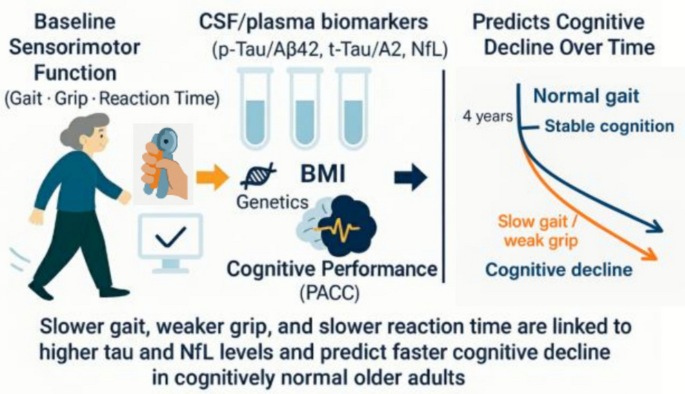 Baseline Sensorimotor Function
(Gait · Grip · Reaction Time)

CSF/plasma biomarkers
(p-Tau/Aβ42, t-Tau/A2, NfL)

Genetics

BMI

Cognitive Performance
(PACC)

Predicts Cognitive Decline Over Time

4 years

Normal gait

Stable cognition

Slow gait / weak grip

Cognitive decline

Slower gait, weaker grip, and slower reaction time are linked to higher tau and NfL levels and predict faster cognitive decline in cognitively normal older adults